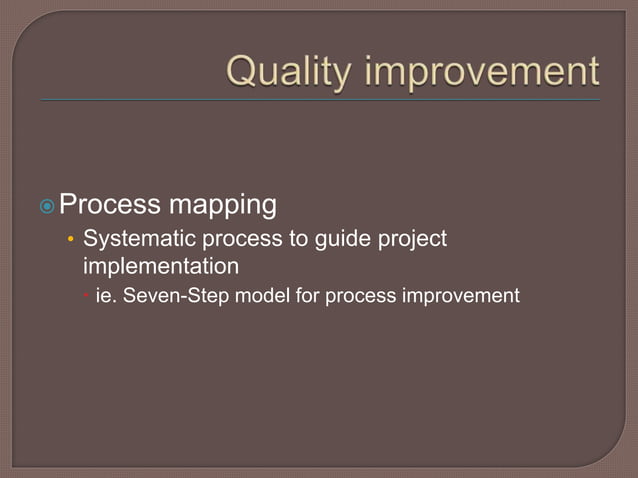 Quality improvement

Process mapping

Systematic process to guide project implementation

ie. Seven-Step model for process improvement